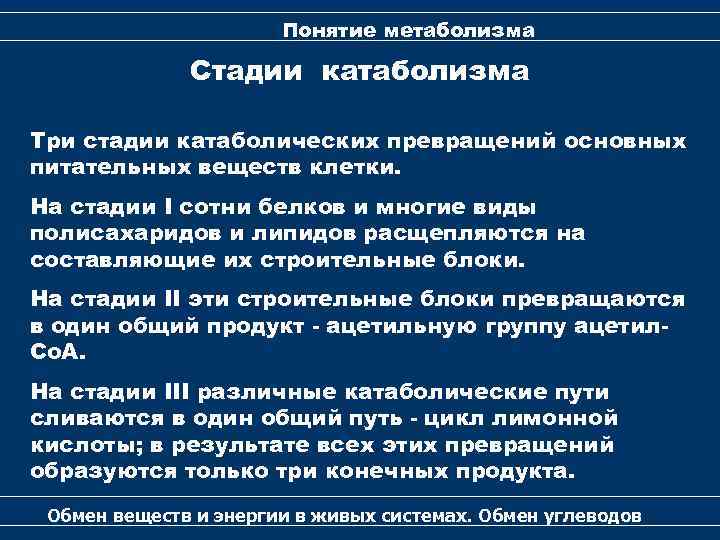 Понятие метаболизма

Стадии катаболизма

Три стадии катаболических превращений основных питательных веществ клетки.

На стадии I сотни белков и многие виды полисахаридов и липидов расщепляются на составляющие их строительные блоки.

На стадии II эти строительные блоки превращаются в один общий продукт - ацетильную группу ацетил-СоА.

На стадии III различные катаболические пути сливаются в один общий путь - цикл лимонной кислоты; в результате всех этих превращений образуются только три конечных продукта.

Обмен веществ и энергии в живых системах. Обмен углеводов